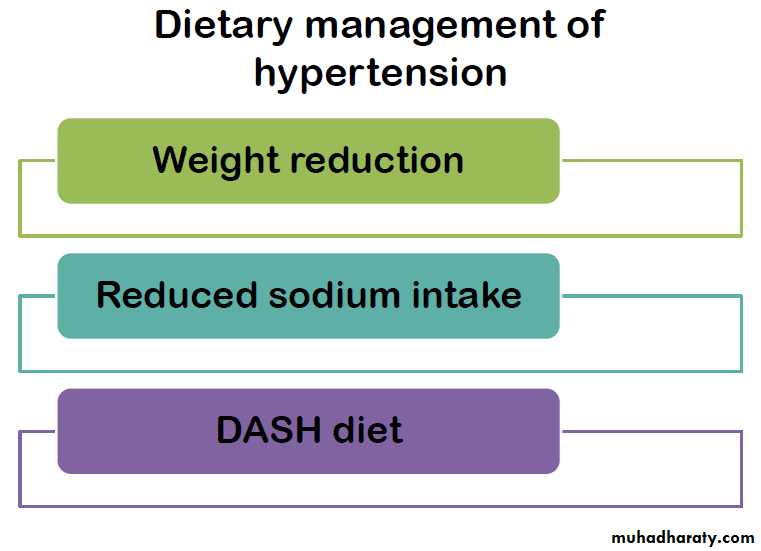 Dietary management of hypertension

Weight reduction

Reduced sodium intake

DASH diet

muhadharaty.com